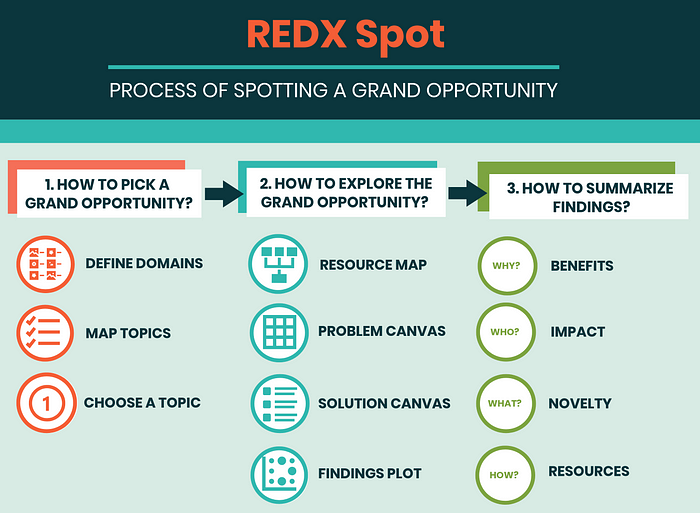 REDX Spot

PROCESS OF SPOTTING A GRAND OPPORTUNITY

1. HOW TO PICK A GRAND OPPORTUNITY?

DEFINE DOMAINS

MAP TOPICS

1

CHOOSE A TOPIC

2. HOW TO EXPLORE THE GRAND OPPORTUNITY?

RESOURCE MAP

PROBLEM CANVAS

SOLUTION CANVAS

FINDINGS PLOT

3. HOW TO SUMMARIZE FINDINGS?

WHY?

BENEFITS

WHO?

IMPACT

WHAT?

NOVELTY

HOW?

RESOURCES